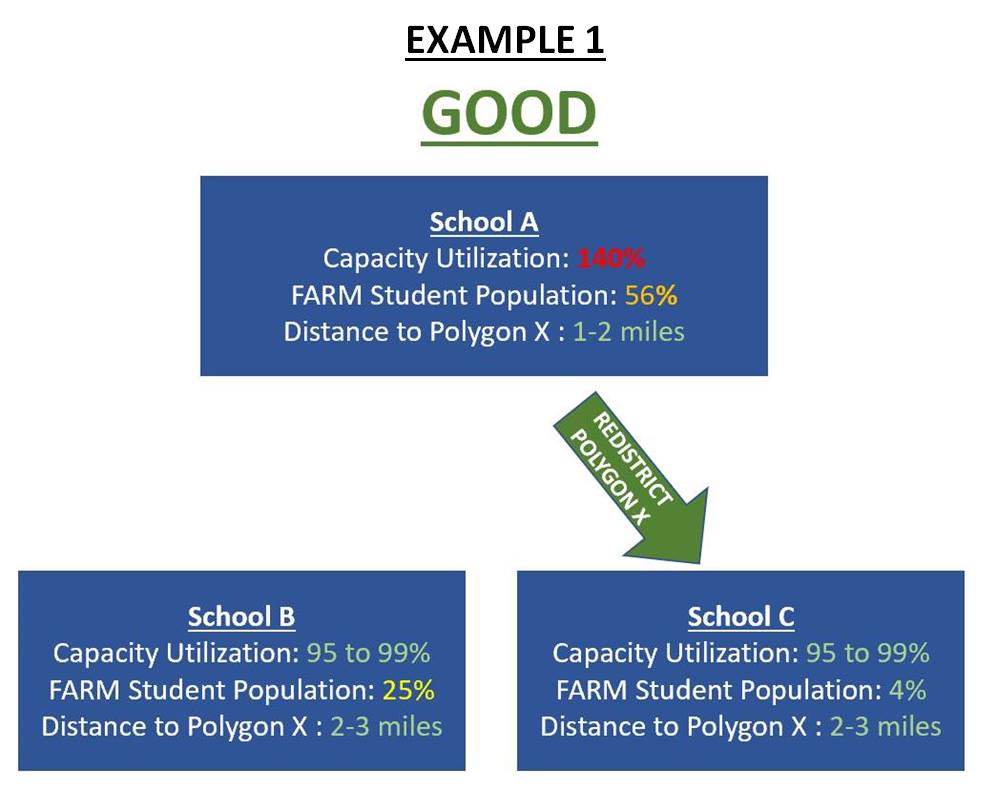 EXAMPLE 1

GOOD

School A
Capacity Utilization: 140%
FARM Student Population: 56%
Distance to Polygon X : 1-2 miles

REDISTRICT POLYGON X

School B
Capacity Utilization: 95 to 99%
FARM Student Population: 25%
Distance to Polygon X : 2-3 miles

School C
Capacity Utilization: 95 to 99%
FARM Student Population: 4%
Distance to Polygon X : 2-3 miles